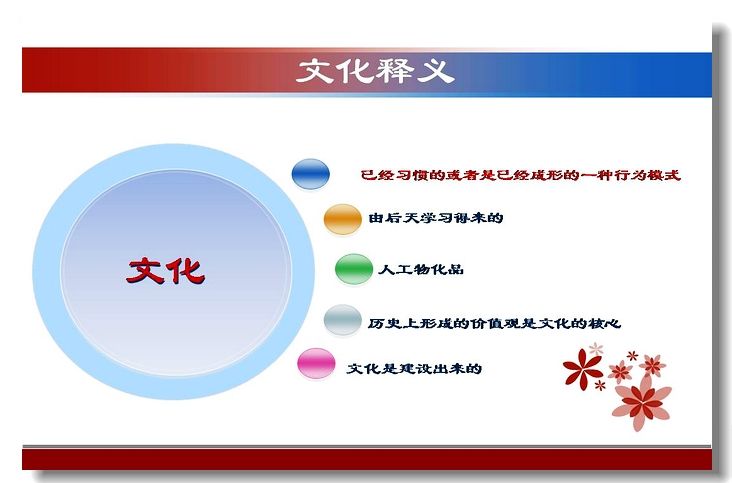 文化释义

文化

已经习惯的或者是已经成形的一种行为模式

由后天学习得来的

人工物化品

历史上形成的价值观是文化的核心

文化是建设出来的